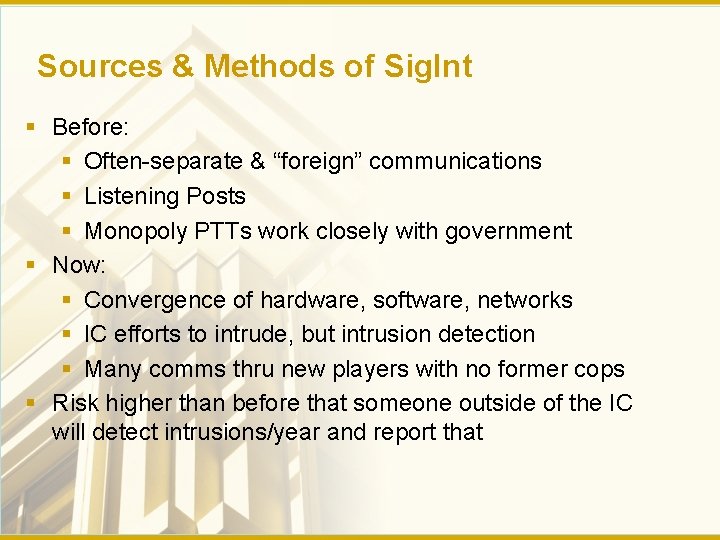 Sources & Methods of SigInt

- Before:
  - Often-separate & “foreign” communications
  - Listening Posts
  - Monopoly PTTs work closely with government
- Now:
  - Convergence of hardware, software, networks
  - IC efforts to intrude, but intrusion detection
  - Many comms thru new players with no former cops
- Risk higher than before that someone outside of the IC will detect intrusions/year and report that